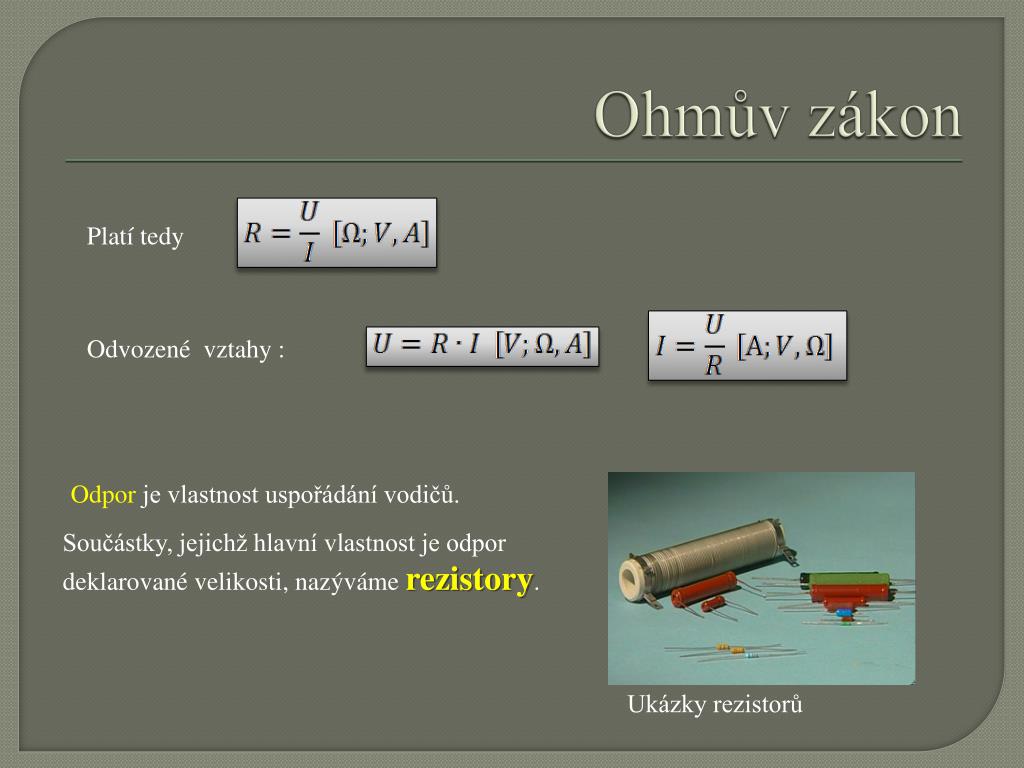 Ohmův zákon

Platí tedy $R = \frac{U}{I}\ [\Omega; V, A]$

Odvozené vztahy : $U = R \cdot I\ [V; \Omega, A]$ $I = \frac{U}{R}\ [A; V, \Omega]$

Odpor je vlastnost uspořádání vodičů.

Součástky, jejichž hlavní vlastnost je odpor deklarované velikosti, nazýváme rezistory.

Ukázky rezistorů